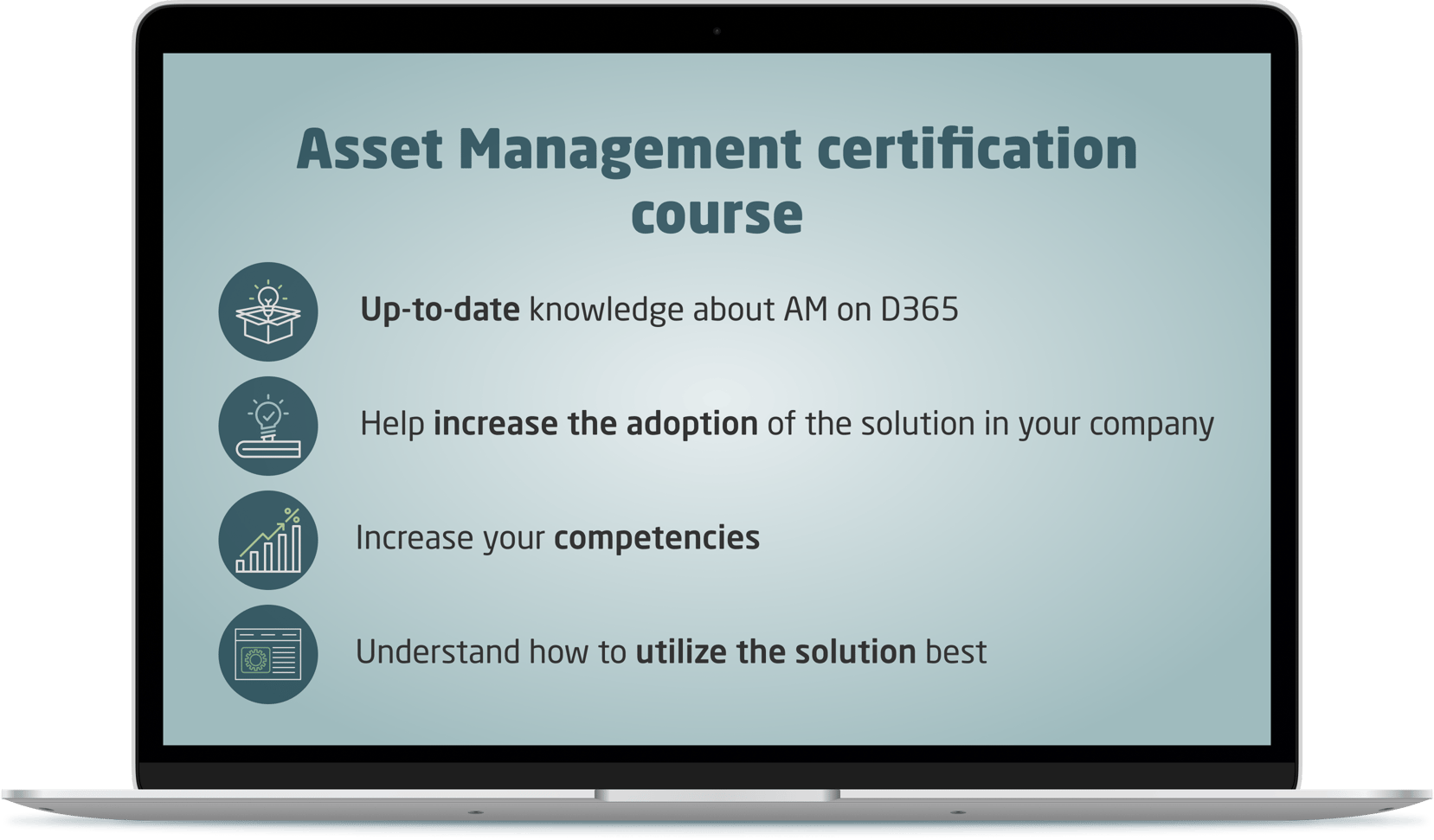 Asset Management certification course

Up-to-date knowledge about AM on D365

Help increase the adoption of the solution in your company

Increase your competencies

Understand how to utilize the solution best